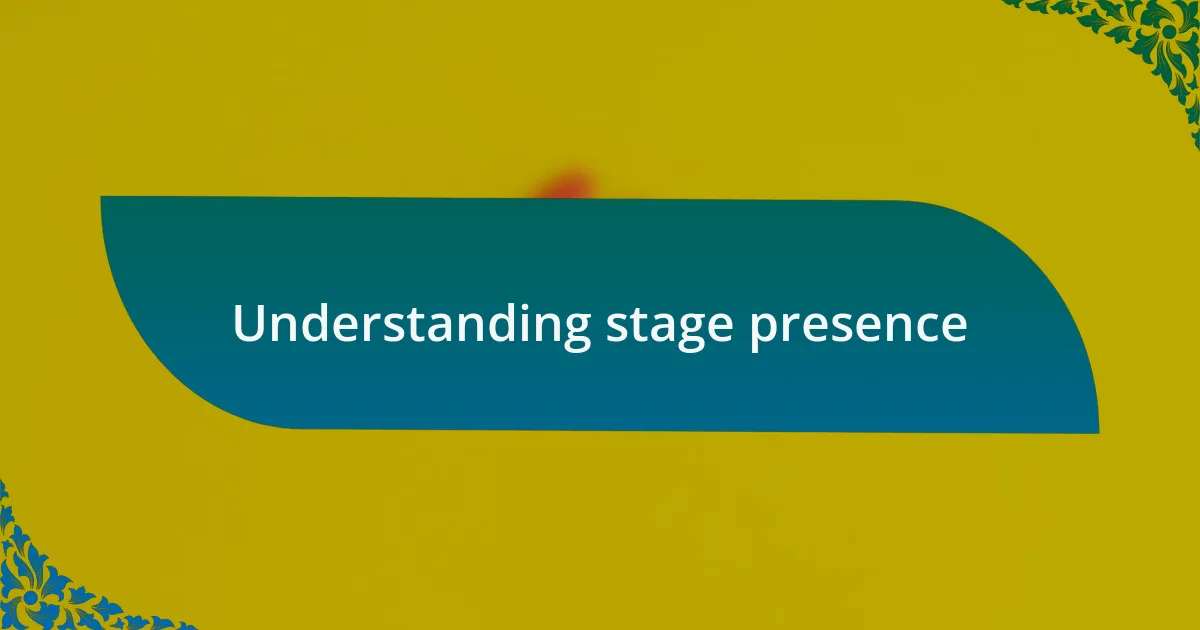 Understanding stage presence